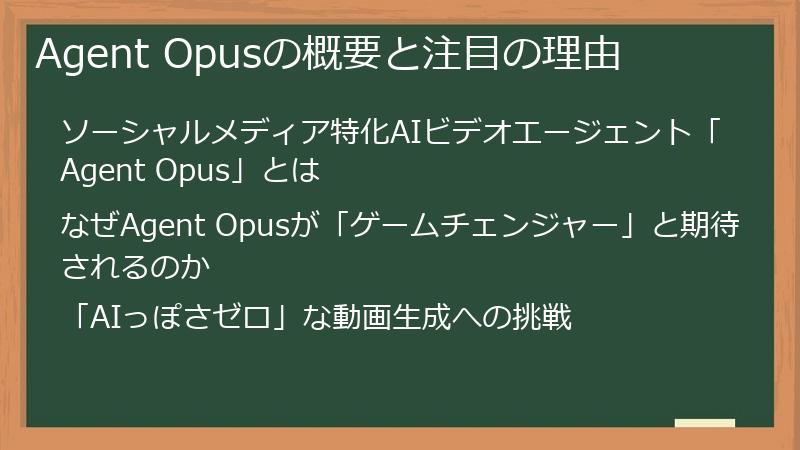 Agent Opusの概要と注目の理由

ソーシャルメディア特化AIビデオエージェント「Agent Opus」とは

なぜAgent Opusが「ゲームチェンジャー」と期待されるのか

「AIっぽさゼロ」な動画生成への挑戦